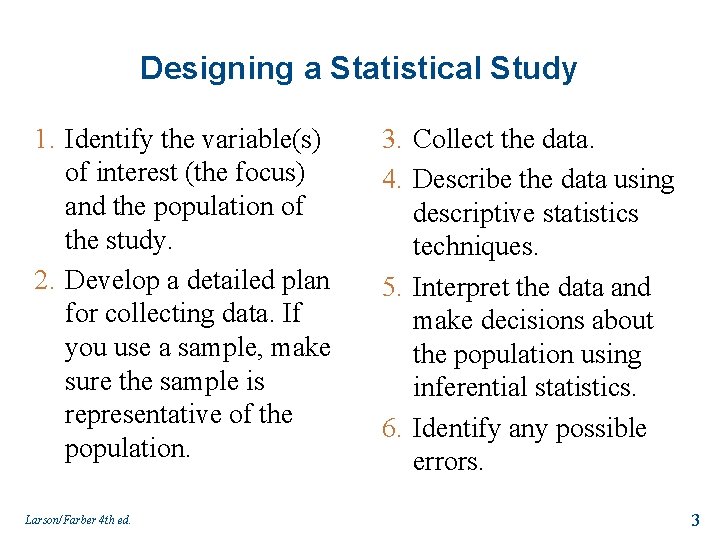 Designing a Statistical Study

1. Identify the variable(s) of interest (the focus) and the population of the study.
2. Develop a detailed plan for collecting data. If you use a sample, make sure the sample is representative of the population.

3. Collect the data.
4. Describe the data using descriptive statistics techniques.
5. Interpret the data and make decisions about the population using inferential statistics.
6. Identify any possible errors.

Larson/Farber 4th ed.

3